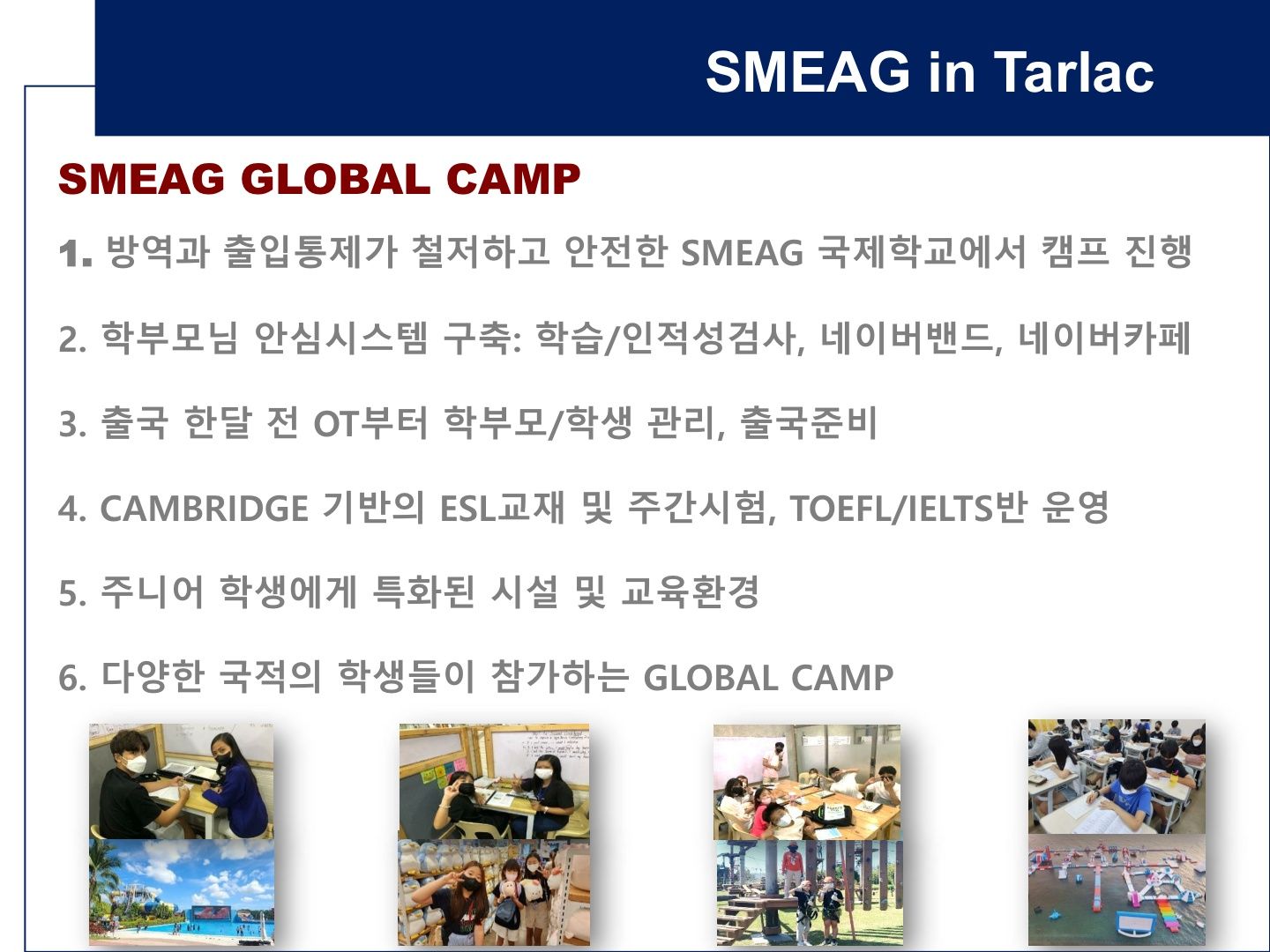 SMEAG in Tarlac

SMEAG GLOBAL CAMP

1. 방역과 출입통제가 철저하고 안전한 SMEAG 국제학교에서 캠프 진행

2. 학부모님 안심시스템 구축: 학습/인적성검사, 네이버밴드, 네이버카페

3. 출국 한달 전 OT부터 학부모/학생 관리, 출국준비

4. CAMBRIDGE 기반의 ESL교재 및 주간시험, TOEFL/IELTS반 운영

5. 주니어 학생에게 특화된 시설 및 교육환경

6. 다양한 국적의 학생들이 참가하는 GLOBAL CAMP